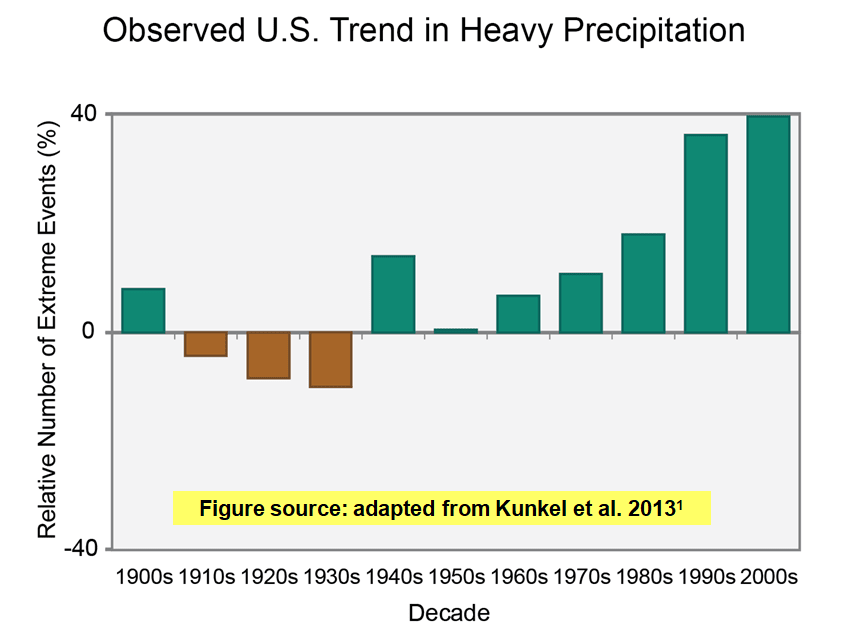 Observed U.S. Trend in Heavy Precipitation

Relative Number of Extreme Events (%)

40

0

-40

Figure source: adapted from Kunkel et al. 2013$^1$

1900s 1910s 1920s 1930s 1940s 1950s 1960s 1970s 1980s 1990s 2000s

Decade